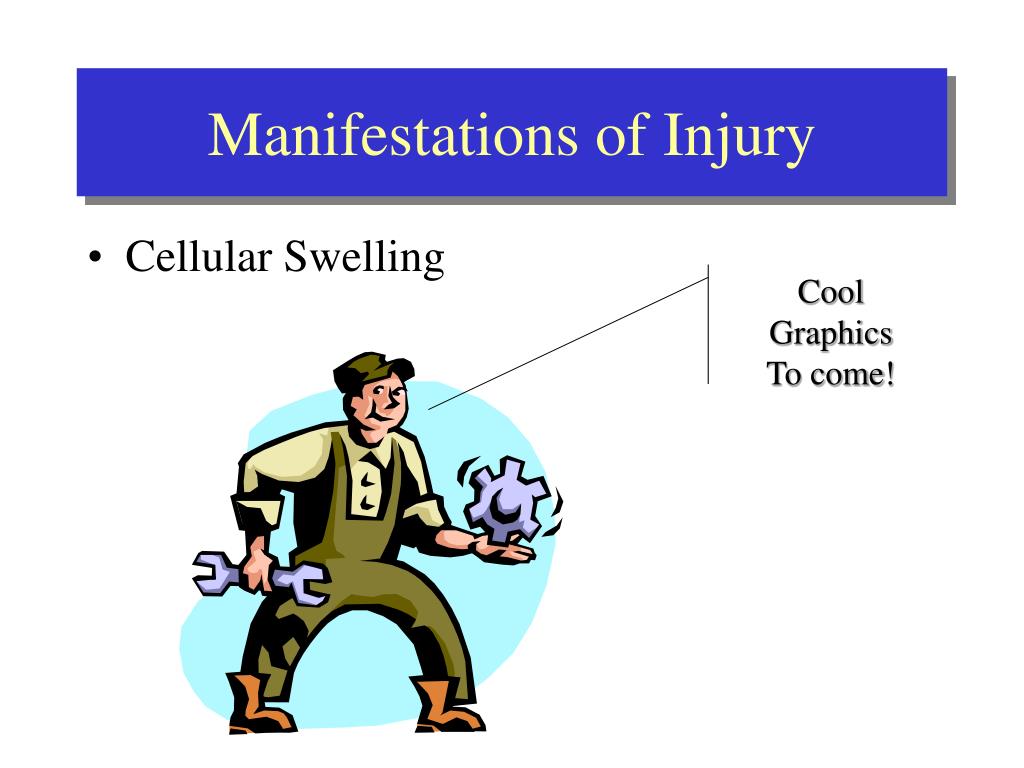 Manifestations of Injury

• Cellular Swelling

Cool
Graphics
To come!